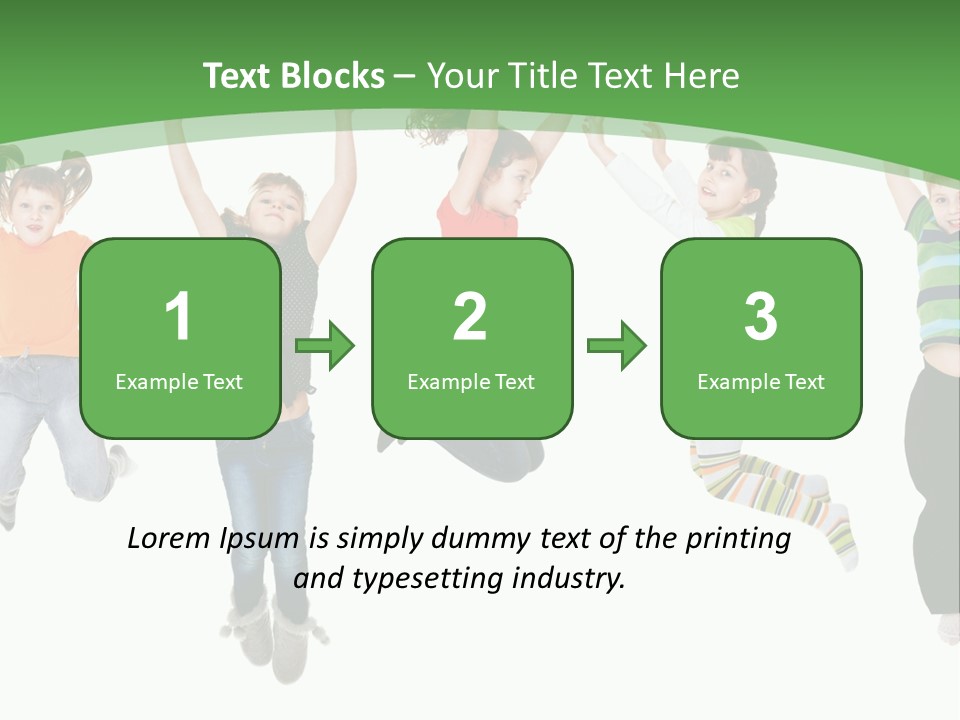 Text Blocks – Your Title Text Here

1
Example Text

2
Example Text

3
Example Text

Lorem Ipsum is simply dummy text of the printing and typesetting industry.